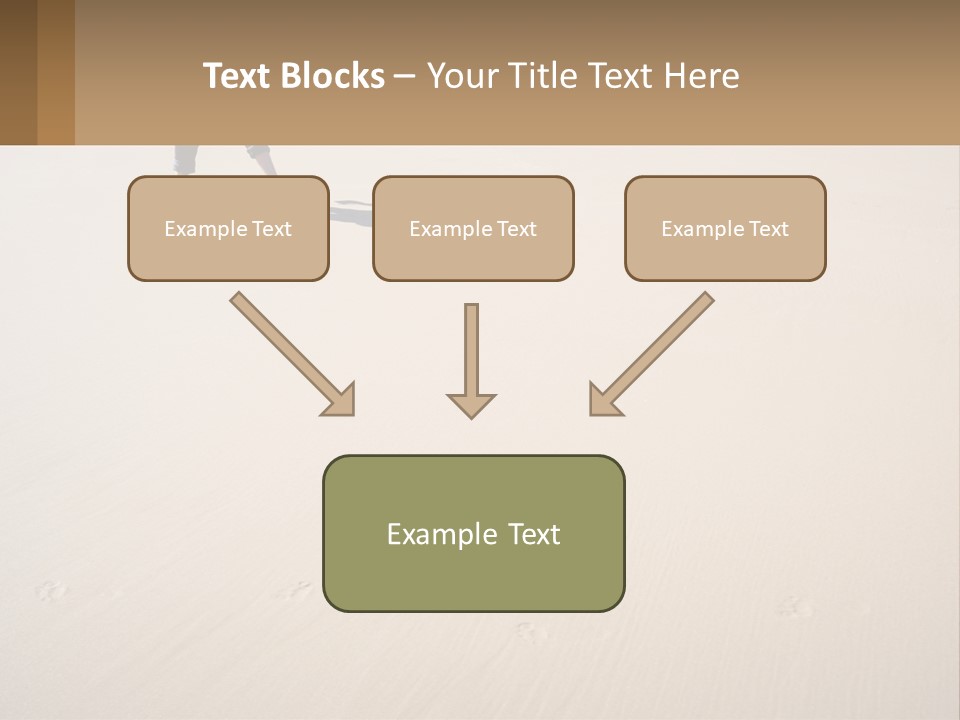 Text Blocks – Your Title Text Here

Example Text

Example Text

Example Text

Example Text